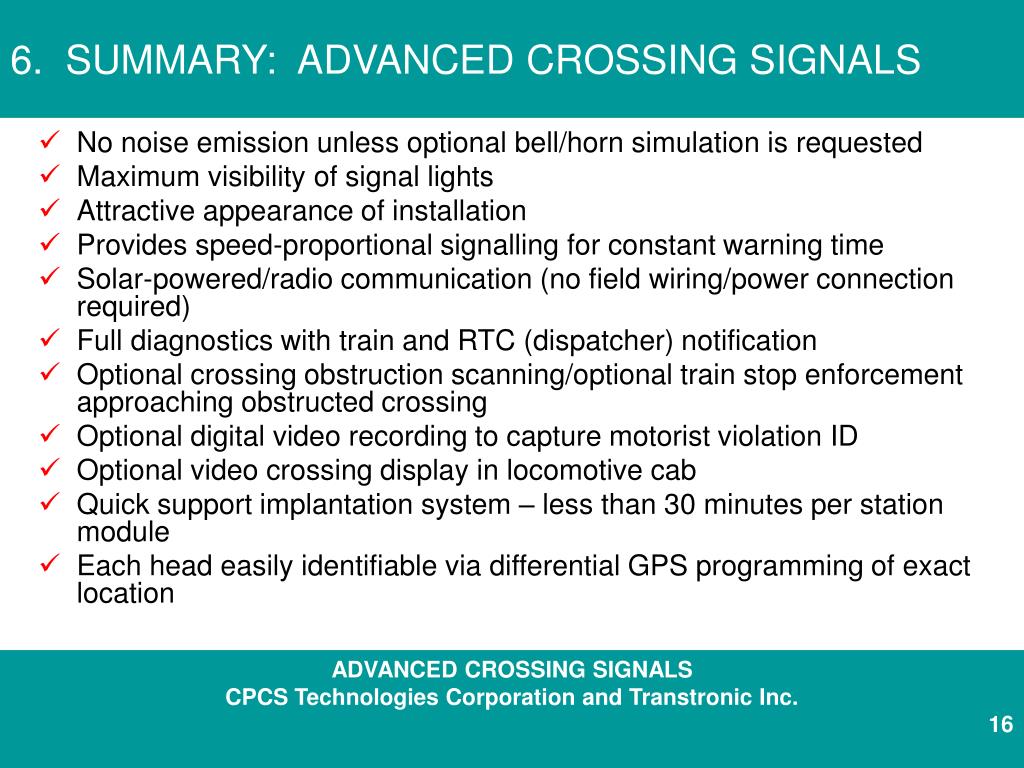 6. SUMMARY: ADVANCED CROSSING SIGNALS

✓ No noise emission unless optional bell/horn simulation is requested
✓ Maximum visibility of signal lights
✓ Attractive appearance of installation
✓ Provides speed-proportional signalling for constant warning time
✓ Solar-powered/radio communication (no field wiring/power connection required)
✓ Full diagnostics with train and RTC (dispatcher) notification
✓ Optional crossing obstruction scanning/optional train stop enforcement approaching obstructed crossing
✓ Optional digital video recording to capture motorist violation ID
✓ Optional video crossing display in locomotive cab
✓ Quick support implantation system – less than 30 minutes per station module
✓ Each head easily identifiable via differential GPS programming of exact location

ADVANCED CROSSING SIGNALS
CPCS Technologies Corporation and Transtronic Inc.

16